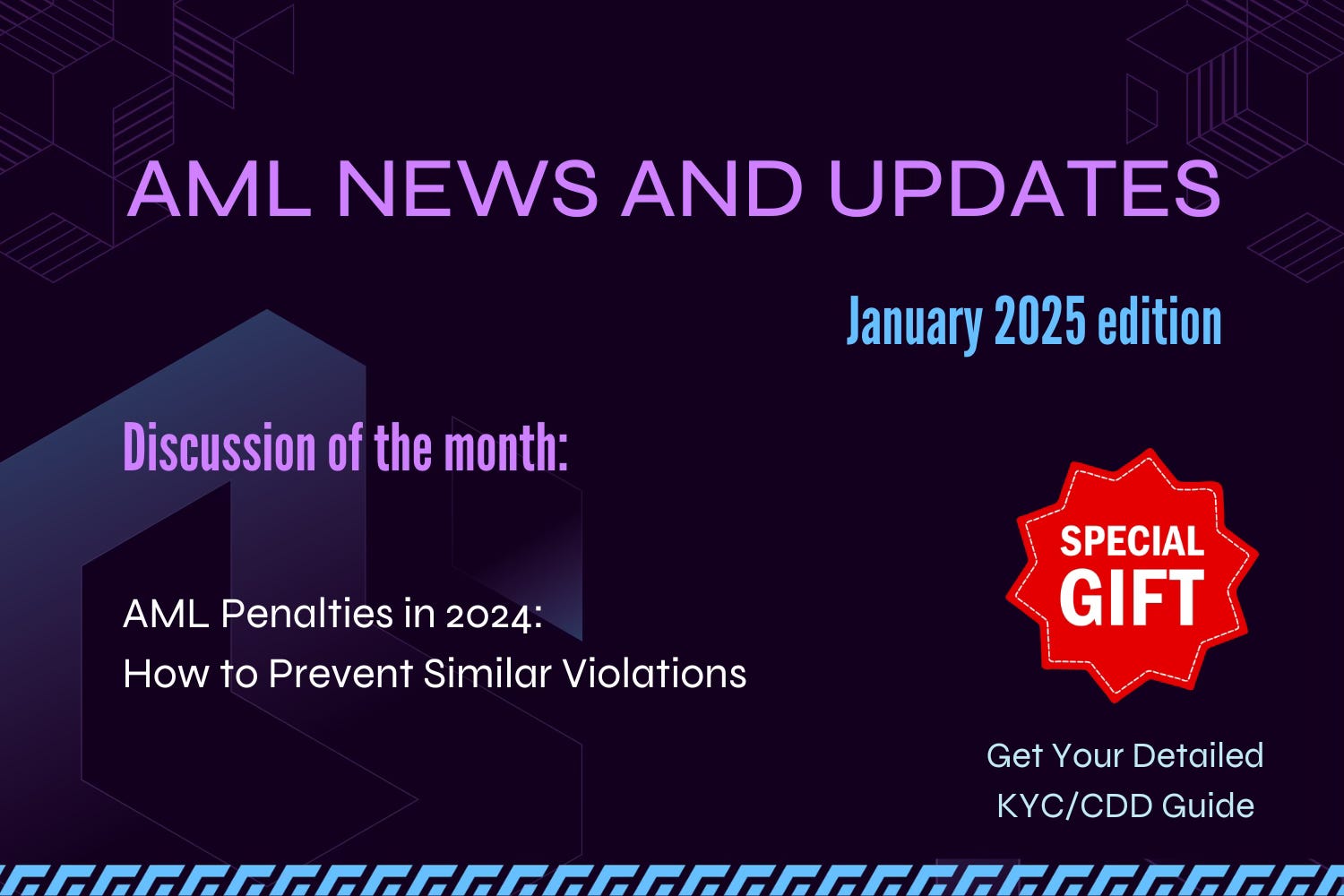 AML NEWS AND UPDATES

January 2025 edition

Discussion of the month:

AML Penalties in 2024:
How to Prevent Similar Violations

SPECIAL GIFT

Get Your Detailed KYC/CDD Guide